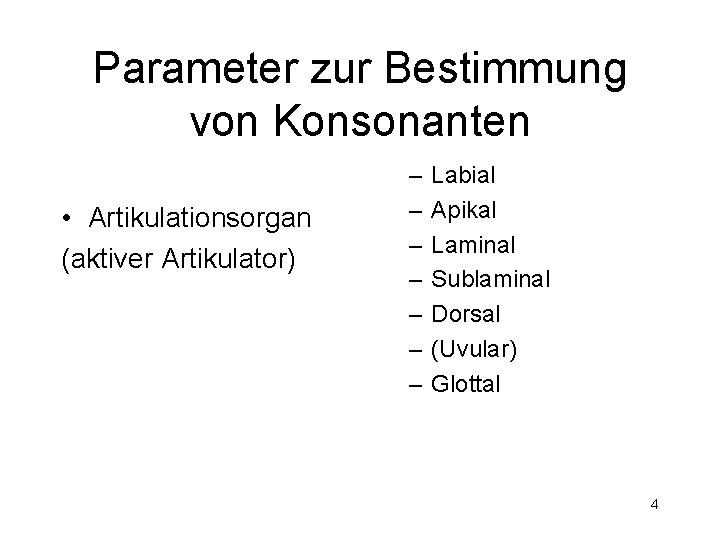 Parameter zur Bestimmung von Konsonanten

• Artikulationsorgan
(aktiver Artikulator)

– Labial
– Apikal
– Laminal
– Sublaminal
– Dorsal
– (Uvular)
– Glottal

4